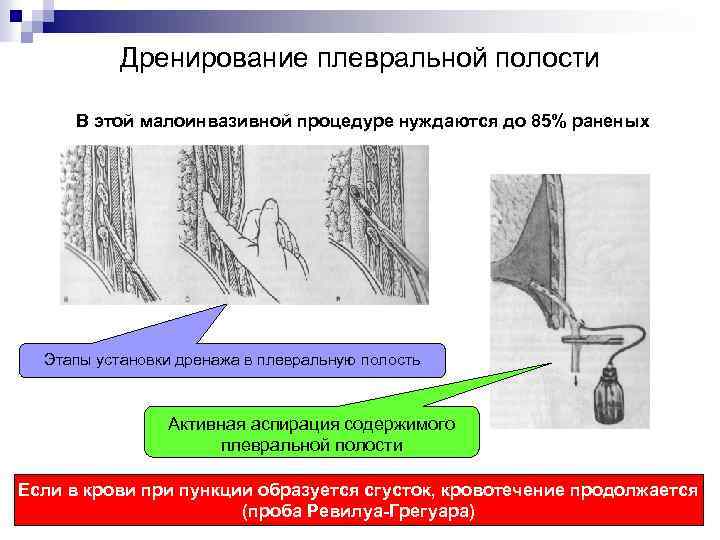 Дренирование плевральной полости

В этой малоинвазивной процедуре нуждаются до 85% раненых

Этапы установки дренажа в плевральную полость

Активная аспирация содержимого плевральной полости

Если в крови при пункции образуется сгусток, кровотечение продолжается (проба Ревилуа-Грегуара)